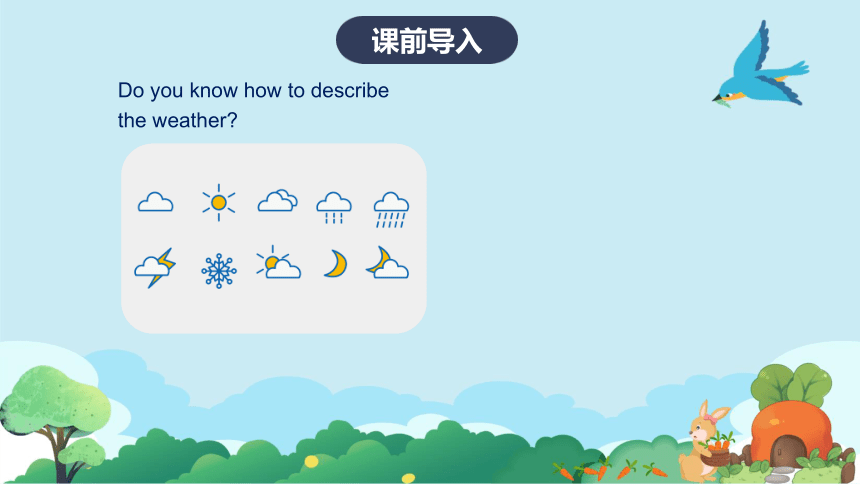 课前导入

Do you know how to describe the weather?